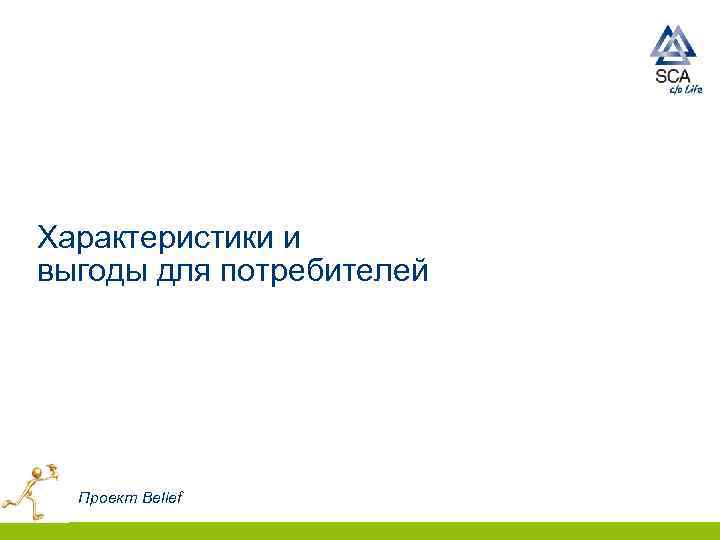 SCA
c/o Life

Характеристики и
выгоды для потребителей

Проект Belief